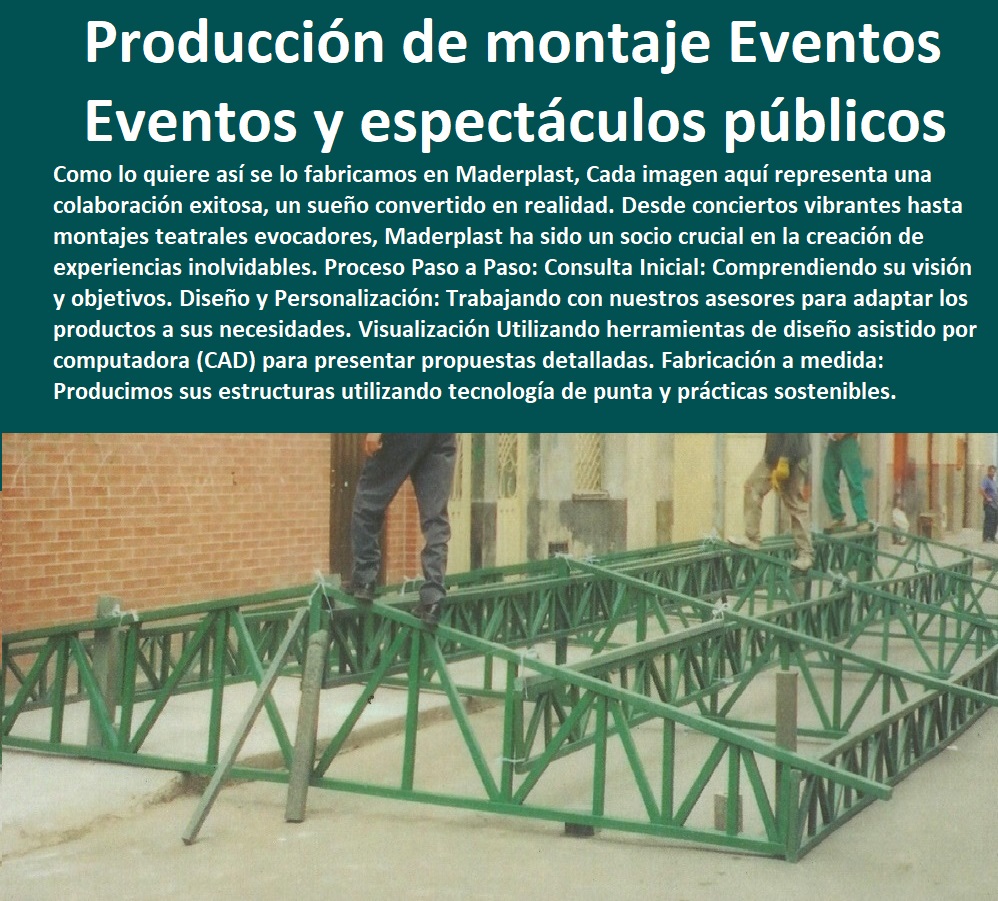 Producción de montaje Eventos Eventos y espectáculos públicos

Como lo quiere así se lo fabricamos en Maderplast, Cada imagen aquí representa una colaboración exitosa, un sueño convertido en realidad. Desde conciertos vibrantes hasta montajes teatrales evocadores, Maderplast ha sido un socio crucial en la creación de experiencias inolvidables. Proceso Paso a Paso: Consulta Inicial: Comprendiendo su visión y objetivos. Diseño y Personalización: Trabajando con nuestros asesores para adaptar los productos a sus necesidades. Visualización Utilizando herramientas de diseño asistido por computadora (CAD) para presentar propuestas detalladas. Fabricación a medida: Producimos sus estructuras utilizando tecnología de punta y prácticas sostenibles.